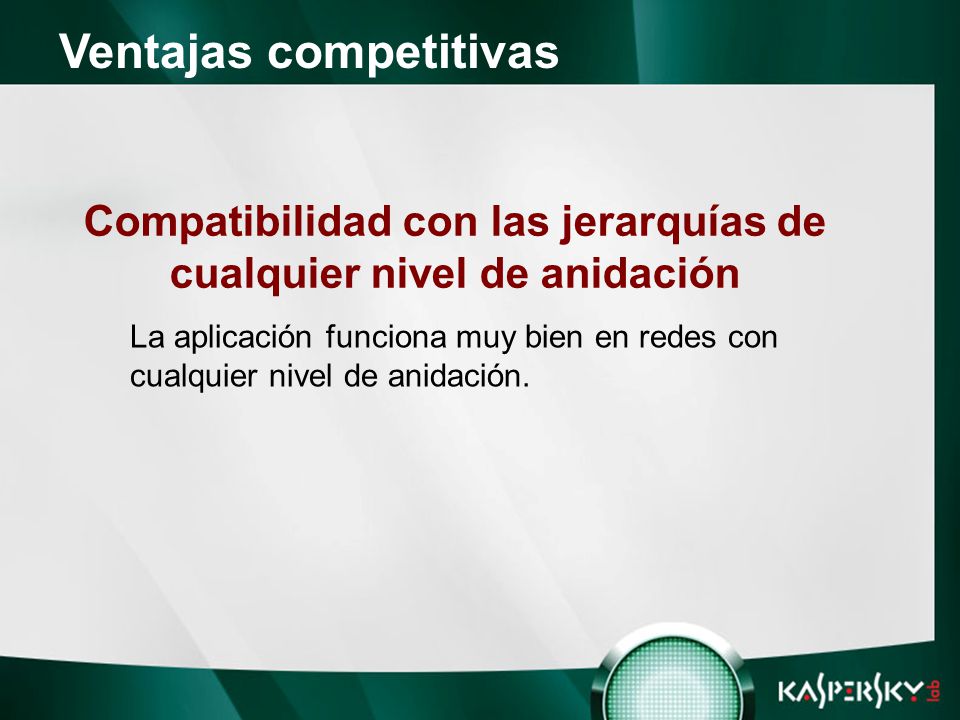 Ventajas competitivas

Compatibilidad con las jerarquías de cualquier nivel de anidación

La aplicación funciona muy bien en redes con cualquier nivel de anidación.

KASPERSKY lab